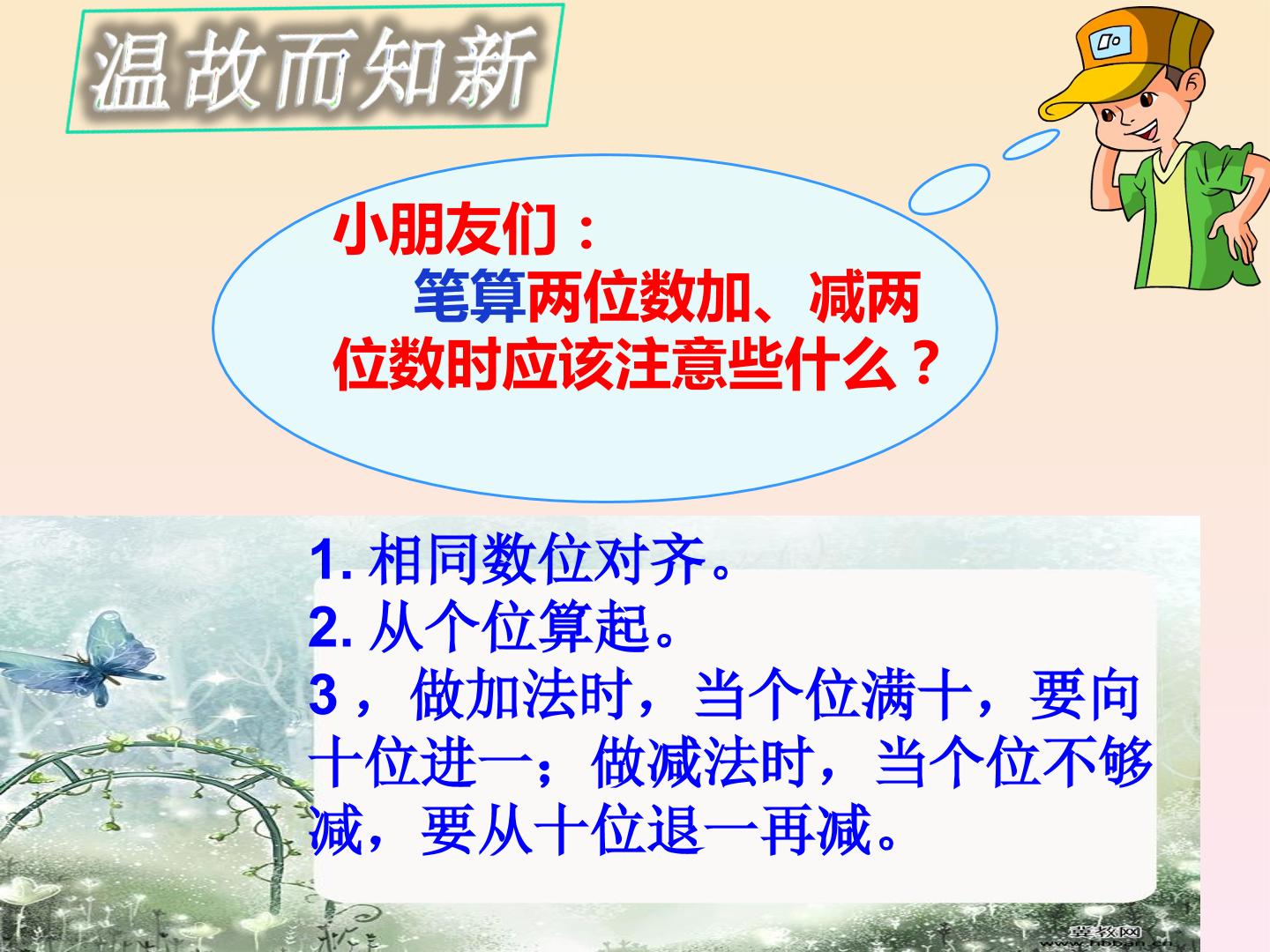 温故而知新

小朋友们：

笔算两位数加、减两位数时应该注意些什么？

1.相同数位对齐。
2.从个位算起。
3，做加法时，当个位满十，要向十位进一；做减法时，当个位不够减，要从十位退一再减。